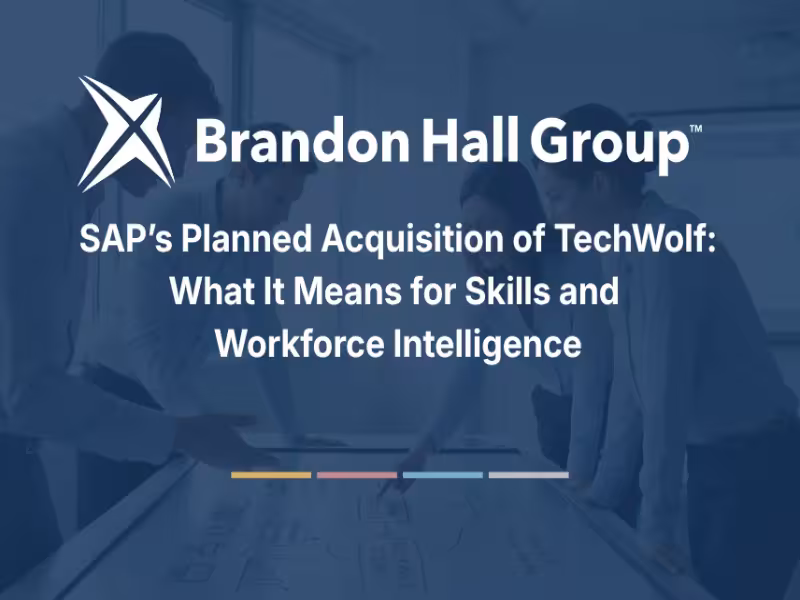 Brandon Hall Group™

SAP's Planned Acquisition of TechWolf: What It Means for Skills and Workforce Intelligence